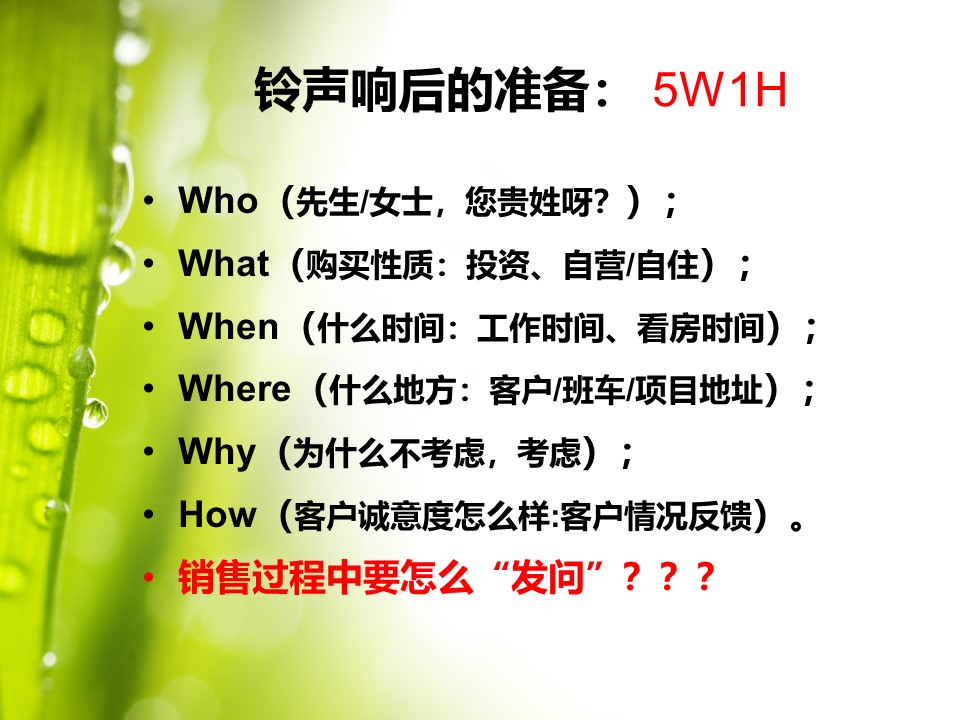 铃声响后的准备： 5W1H

• Who（先生/女士，您贵姓呀？）；
• What（购买性质：投资、自营/自住）；
• When（什么时间：工作时间、看房时间）；
• Where（什么地方：客户/班车/项目地址）；
• Why（为什么不考虑，考虑）；
• How（客户诚意度怎么样:客户情况反馈）。
• 销售过程中要怎么“发问”？？？